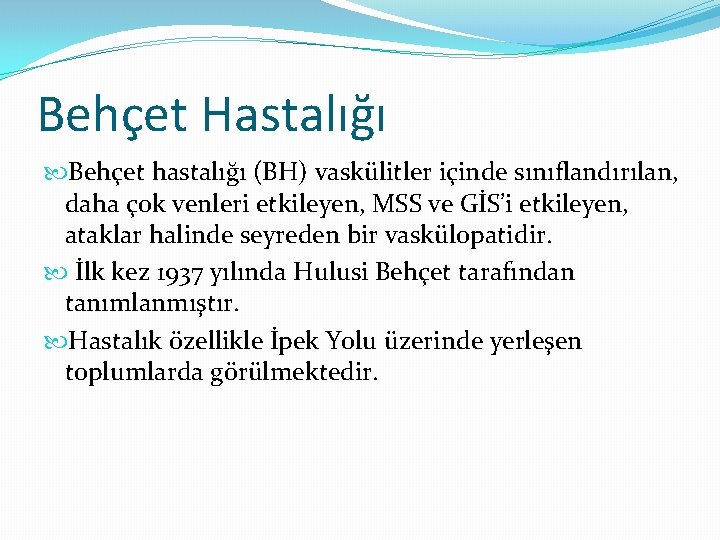 Behçet Hastalığı

Behçet hastalığı (BH) vaskülitler içinde sınıflandırılan, daha çok venleri etkileyen, MSS ve GİS'i etkileyen, ataklar halinde seyreden bir vaskülopatidir.

İlk kez 1937 yılında Hulusi Behçet tarafından tanımlanmıştır.

Hastalık özellikle İpek Yolu üzerinde yerleşen toplumlarda görülmektedir.